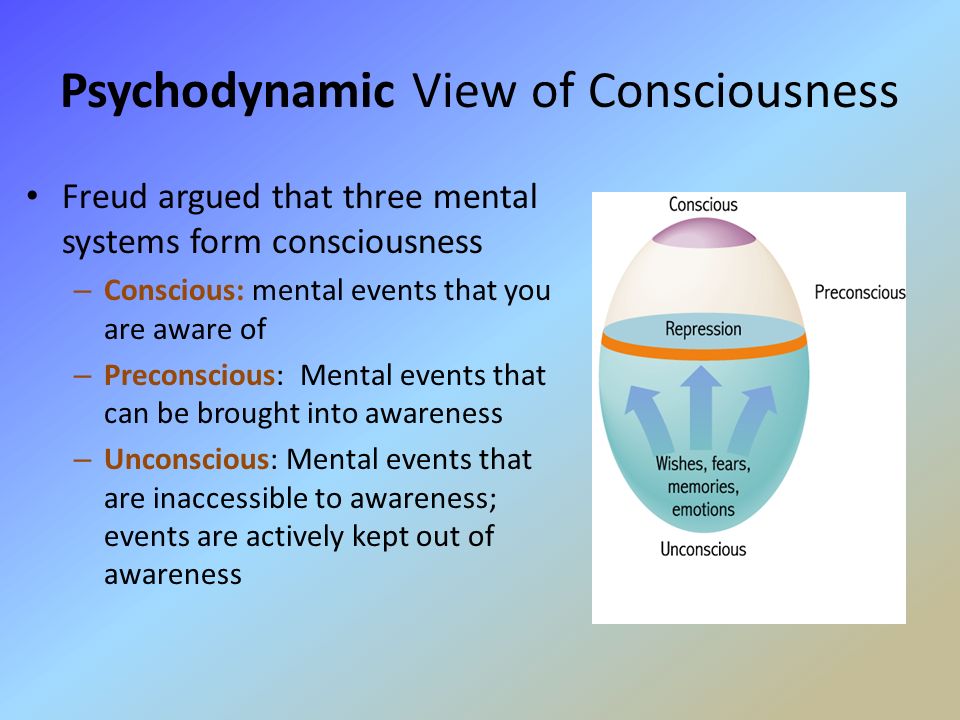 Psychodynamic View of Consciousness

• Freud argued that three mental systems form consciousness

– Conscious: mental events that you are aware of

– Preconscious: Mental events that can be brought into awareness

– Unconscious: Mental events that are inaccessible to awareness; events are actively kept out of awareness

Conscious

Preconscious

Repression

Wishes, fears, memories, emotions

Unconscious